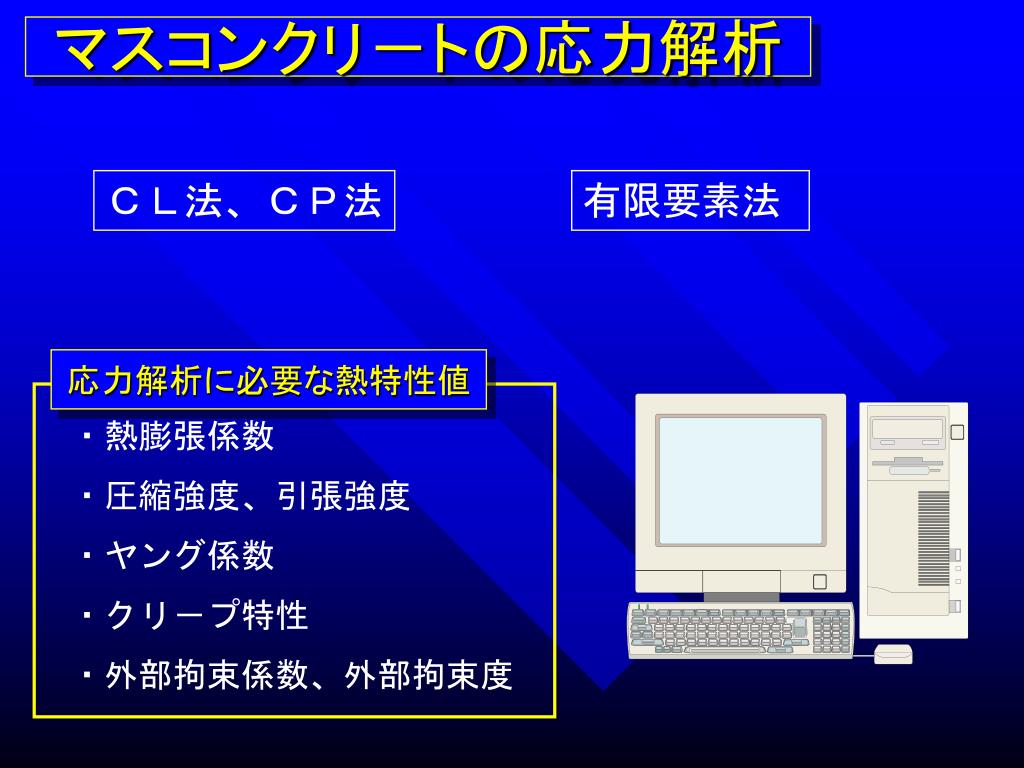 マスコンクリートの応力解析

ＣＬ法、ＣＰ法

有限要素法

応力解析に必要な熱特性値

・熱膨張係数

・圧縮強度、引張強度

・ヤング係数

・クリープ特性

・外部拘束係数、外部拘束度